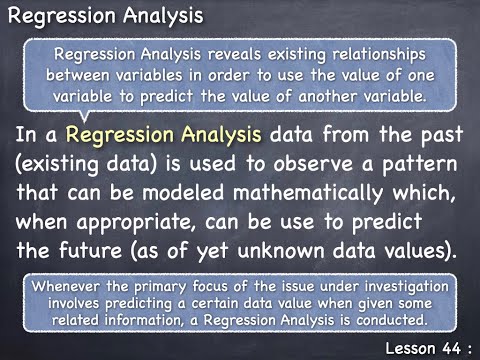 Regression Analysis

Regression Analysis reveals existing relationships between variables in order to use the value of one variable to predict the value of another variable.

In a Regression Analysis data from the past (existing data) is used to observe a pattern that can be modeled mathematically which, when appropriate, can be use to predict the future (as of yet unknown data values).

Whenever the primary focus of the issue under investigation involves predicting a certain data value when given some related information, a Regression Analysis is conducted.

Lesson 44 :